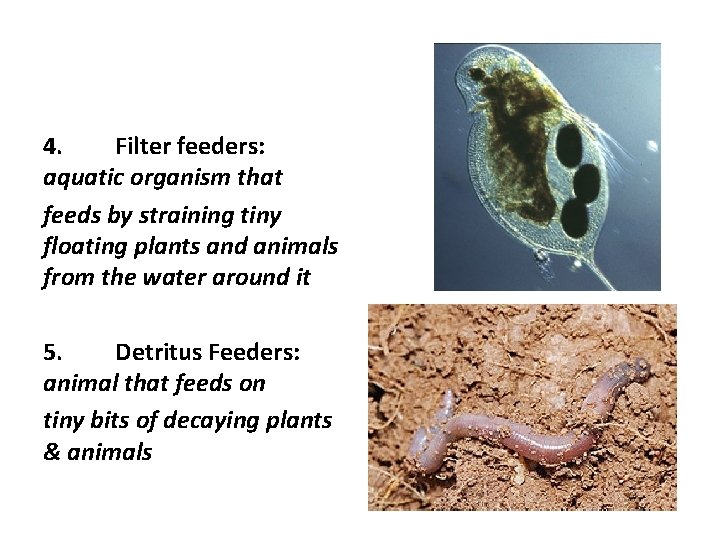 4. Filter feeders:
aquatic organism that
feeds by straining tiny floating plants and animals from the water around it

5. Detritus Feeders:
animal that feeds on
tiny bits of decaying plants & animals